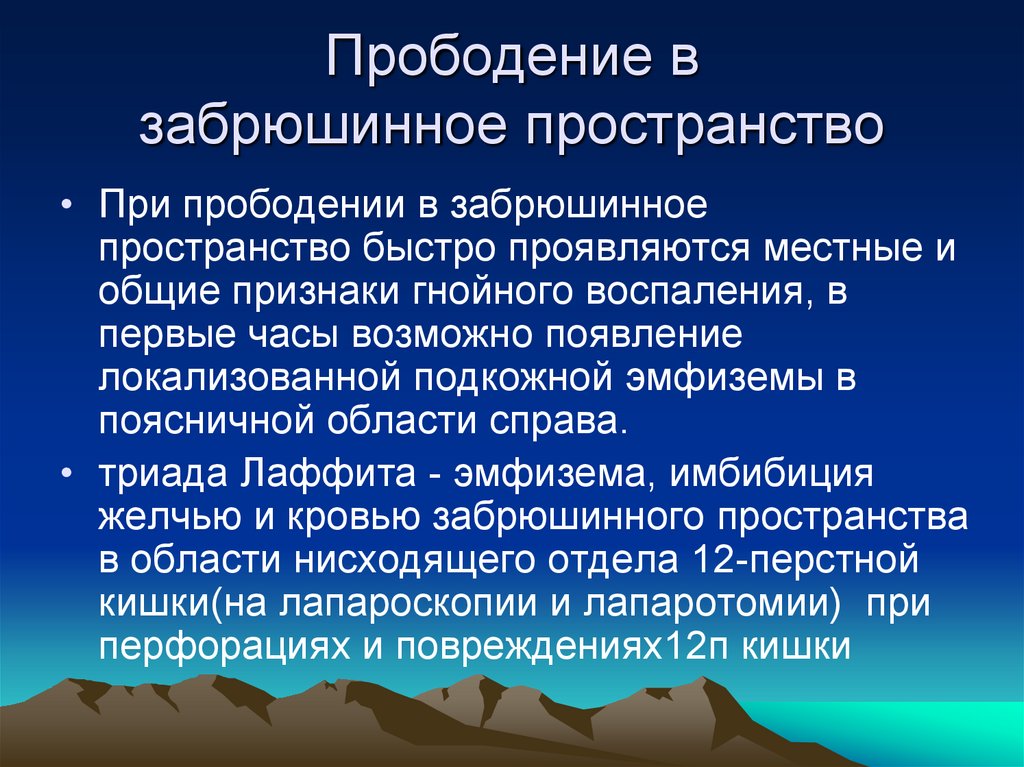 Прободение в забрюшинное пространство

• При прободении в забрюшинное пространство быстро проявляются местные и общие признаки гнойного воспаления, в первые часы возможно появление локализованной подкожной эмфиземы в поясничной области справа.

• триада Лаффита - эмфизема, имбибиция желчью и кровью забрюшинного пространства в области нисходящего отдела 12-перстной кишки(на лапароскопии и лапаротомии)  при перфорациях и повреждениях12п кишки